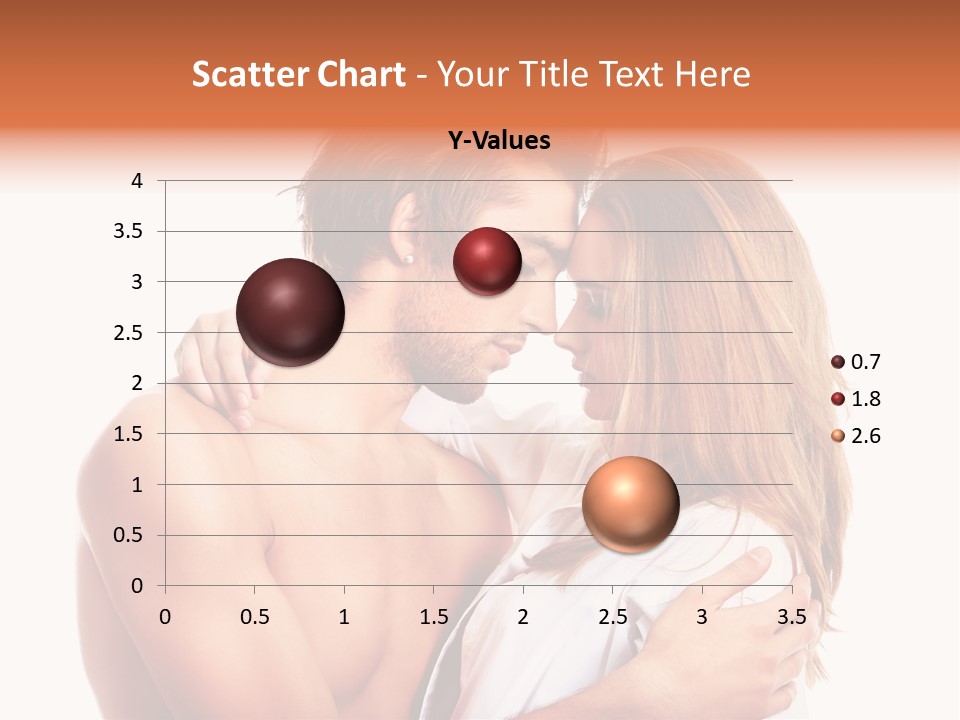 Scatter Chart - Your Title Text Here

Y-Values

4
3.5
3
2.5
2
1.5
1
0.5
0

0 0.5 1 1.5 2 2.5 3 3.5

0.7
1.8
2.6